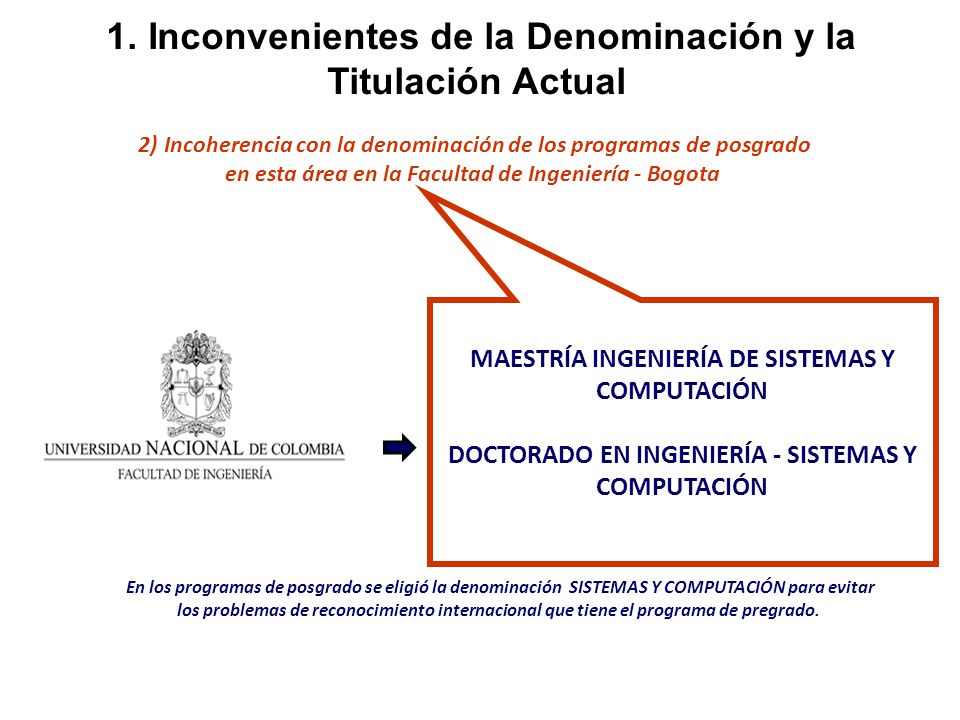 1. Inconvenientes de la Denominación y la Titulación Actual

2) Incoherencia con la denominación de los programas de posgrado en esta área en la Facultad de Ingeniería - Bogota

UNIVERSIDAD NACIONAL DE COLOMBIA
FACULTAD DE INGENIERÍA

MAESTRÍA INGENIERÍA DE SISTEMAS Y COMPUTACIÓN

DOCTORADO EN INGENIERÍA - SISTEMAS Y COMPUTACIÓN

En los programas de posgrado se eligió la denominación SISTEMAS Y COMPUTACIÓN para evitar los problemas de reconocimiento internacional que tiene el programa de pregrado.